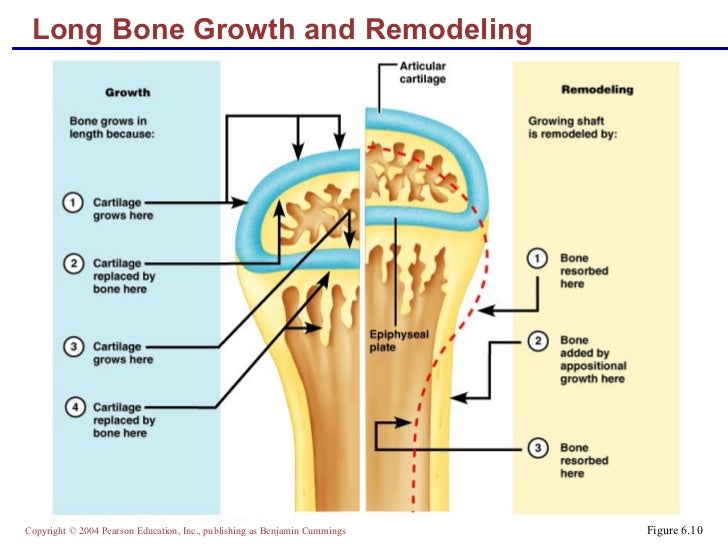 Long Bone Growth and Remodeling

Growth

Bone grows in length because:

1 Cartilage grows here

2 Cartilage replaced by bone here

3 Cartilage grows here

4 Cartilage replaced by bone here

Articular cartilage

Epiphyseal plate

Remodeling

Growing shaft is remodeled by:

1 Bone resorbed here

2 Bone added by appositional growth here

3 Bone resorbed here

Copyright © 2004 Pearson Education, Inc., publishing as Benjamin Cummings

Figure 6.10